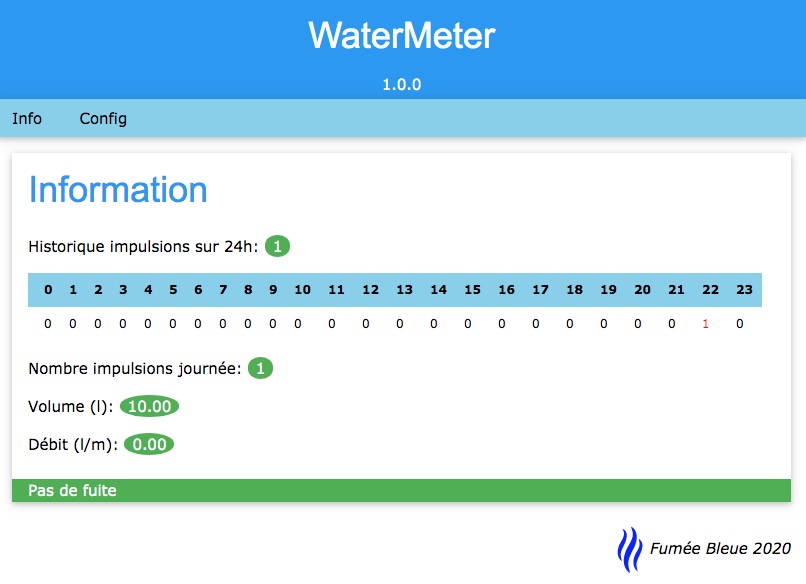 WaterMeter

1.0.0

Info Config

Information

Historique impulsions sur 24h: 1

| 0 | 1 | 2 | 3 | 4 | 5 | 6 | 7 | 8 | 9 | 10 | 11 | 12 | 13 | 14 | 15 | 16 | 17 | 18 | 19 | 20 | 21 | 22 | 23 |
|---|---|---|---|---|---|---|---|---|---|---|---|---|---|---|---|---|---|---|---|---|---|---|---|
| 0 | 0 | 0 | 0 | 0 | 0 | 0 | 0 | 0 | 0 | 0 | 0 | 0 | 0 | 0 | 0 | 0 | 0 | 0 | 0 | 0 | 0 | 1 | 0 |

Nombre impulsions journée: 1

Volume (l): 10.00

Débit (l/m): 0.00

Pas de fuite

Fumée Bleue 2020